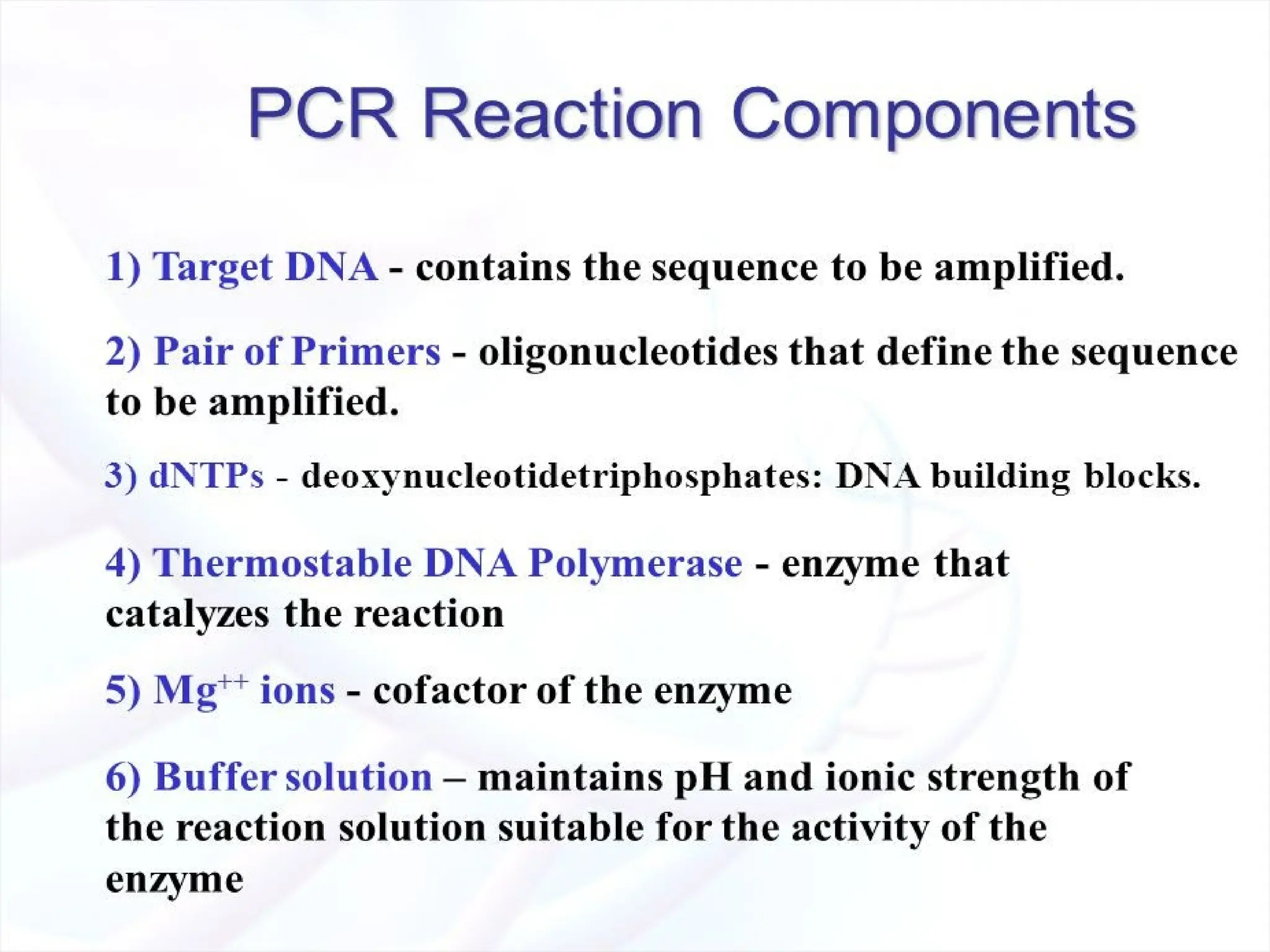 PCR Reaction Components

1) Target DNA - contains the sequence to be amplified.

2) Pair of Primers - oligonucleotides that define the sequence to be amplified.

3) dNTPs - deoxynucleotidetriphosphates: DNA building blocks.

4) Thermostable DNA Polymerase - enzyme that catalyzes the reaction

5) $Mg^{++}$ ions - cofactor of the enzyme

6) Buffer solution – maintains pH and ionic strength of the reaction solution suitable for the activity of the enzyme